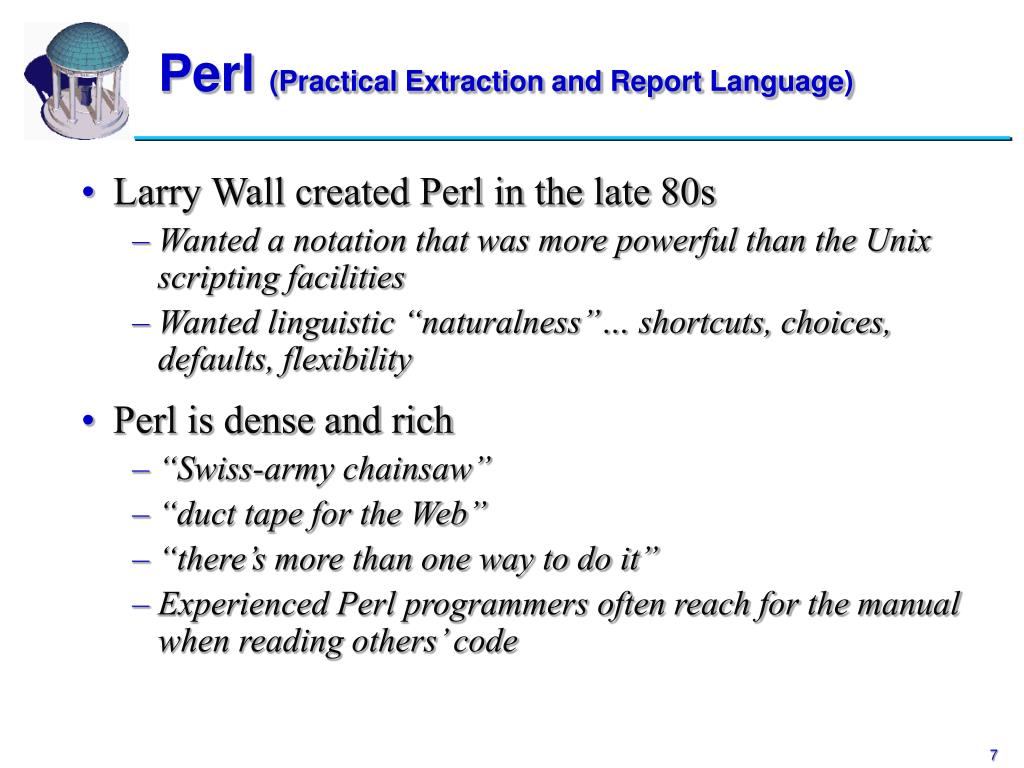 Perl (Practical Extraction and Report Language)

• Larry Wall created Perl in the late 80s
– Wanted a notation that was more powerful than the Unix scripting facilities
– Wanted linguistic “naturalness”… shortcuts, choices, defaults, flexibility

• Perl is dense and rich
– “Swiss-army chainsaw”
– “duct tape for the Web”
– “there’s more than one way to do it”
– Experienced Perl programmers often reach for the manual when reading others’ code

7